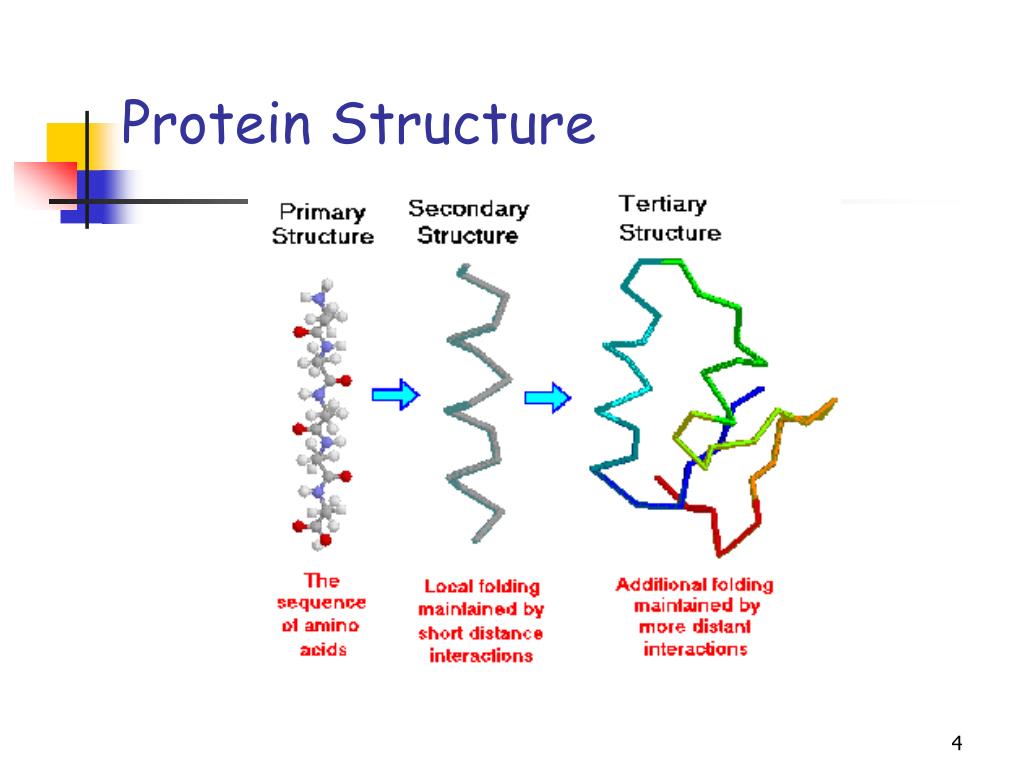 Protein Structure

Primary Structure

Secondary Structure

Tertiary Structure

The sequence of amino acids

Local folding maintained by short distance interactions

Additional folding maintained by more distant interactions

4